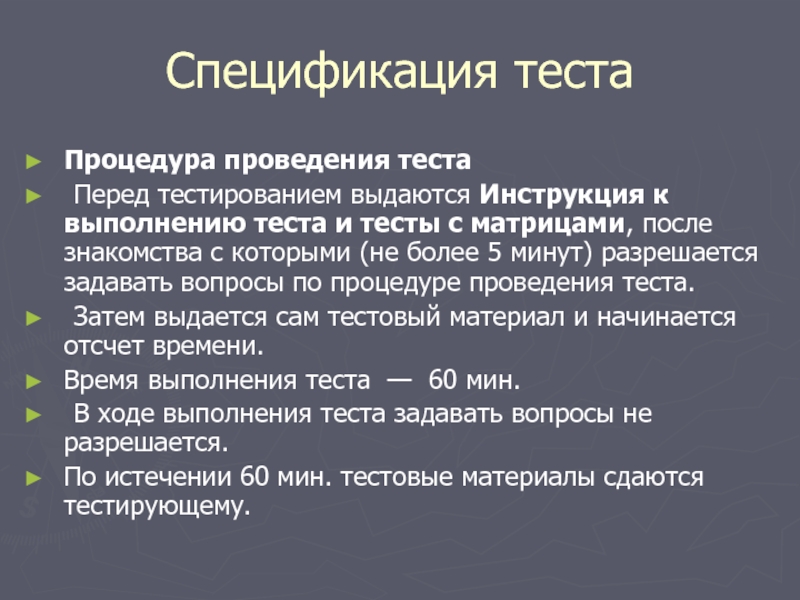 Спецификация теста

► Процедура проведения теста
► Перед тестированием выдаются Инструкция к выполнению теста и тесты с матрицами, после знакомства с которыми (не более 5 минут) разрешается задавать вопросы по процедуре проведения теста.
► Затем выдается сам тестовый материал и начинается отсчет времени.
► Время выполнения теста — 60 мин.
► В ходе выполнения теста задавать вопросы не разрешается.
► По истечении 60 мин. тестовые материалы сдаются тестирующему.